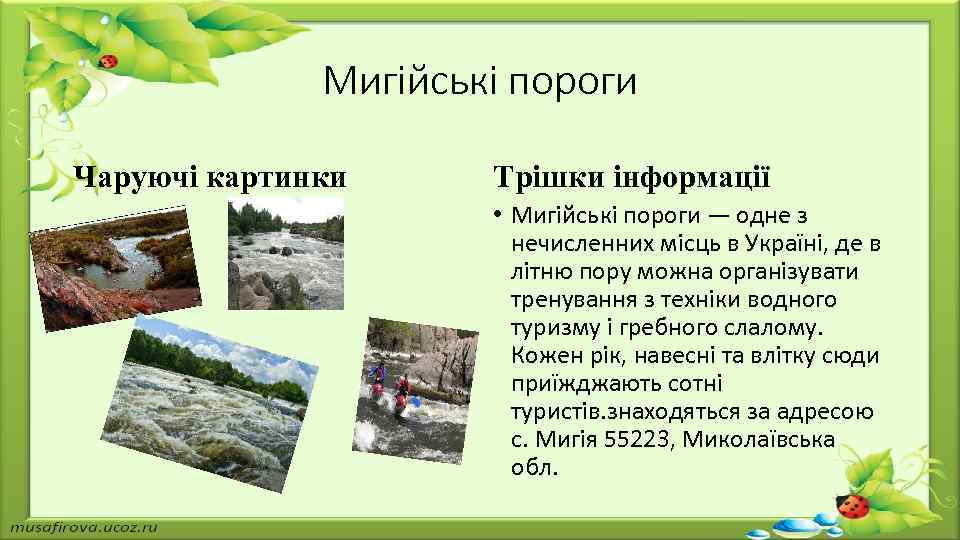 Мигійські пороги

Чаруючі картинки

Трішки інформації

• Мигійські пороги — одне з нечисленних місць в Україні, де в літню пору можна організувати тренування з техніки водного туризму і гребного слалому. Кожен рік, навесні та влітку сюди приїжджають сотні туристів.знаходяться за адресою с. Мигія 55223, Миколаївська обл.

musafirova.ucoz.ru